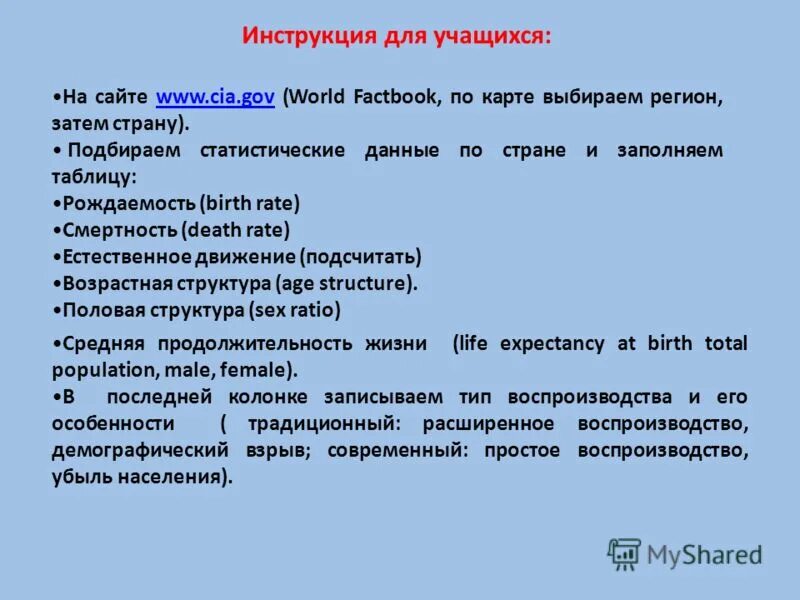 Инструкция для учащихся:

•На сайте www.cia.gov (World Factbook, по карте выбираем регион, затем страну).
• Подбираем статистические данные по стране и заполняем таблицу:
•Рождаемость (birth rate)
•Смертность (death rate)
•Естественное движение (подсчитать)
•Возрастная структура (age structure).
•Половая структура (sex ratio)
•Средняя продолжительность жизни (life expectancy at birth total population, male, female).
•В последней колонке записываем тип воспроизводства и его особенности ( традиционный: расширенное воспроизводство, демографический взрыв; современный: простое воспроизводство, убыль населения).

MyShared